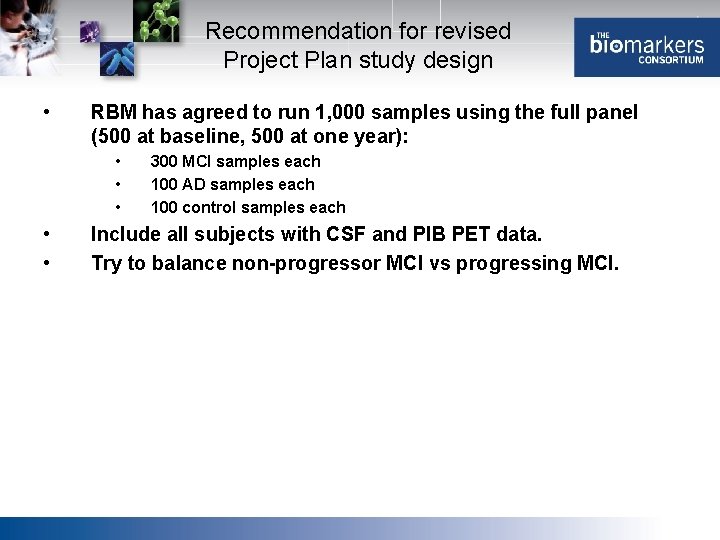 Recommendation for revised Project Plan study design

THE biomarkers CONSORTIUM

• RBM has agreed to run 1,000 samples using the full panel (500 at baseline, 500 at one year):
 • 300 MCI samples each
 • 100 AD samples each
 • 100 control samples each
• Include all subjects with CSF and PIB PET data.
• Try to balance non-progressor MCI vs progressing MCI.